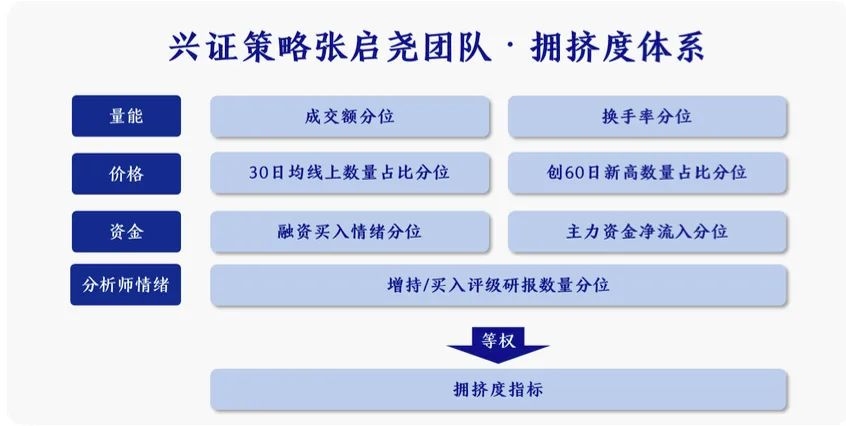 兴证策略张启尧团队 · 拥挤度体系

量能
成交额分位
换手率分位

价格
30日均线上数量占比分位
创60日新高数量占比分位

资金
融资买入情绪分位
主力资金净流入分位

分析师情绪
增持/买入评级研报数量分位

等权

拥挤度指标